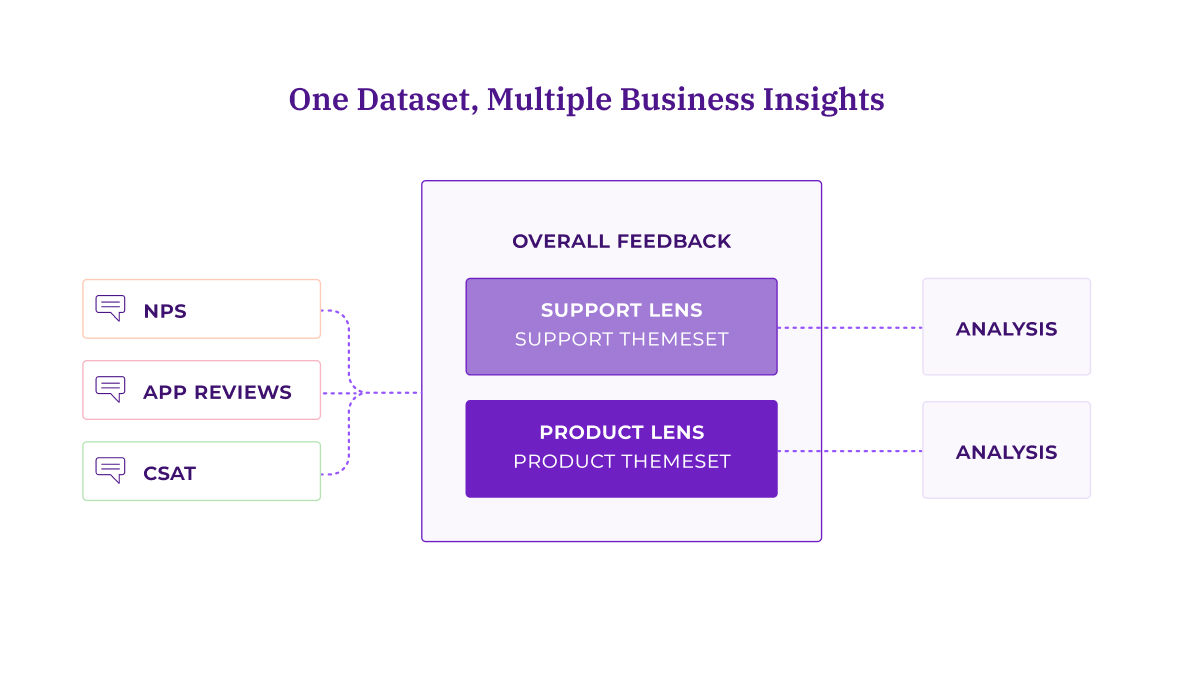 One Dataset, Multiple Business Insights

NPS

APP REVIEWS

CSAT

OVERALL FEEDBACK

SUPPORT LENS
SUPPORT THEMESET

PRODUCT LENS
PRODUCT THEMESET

ANALYSIS

ANALYSIS